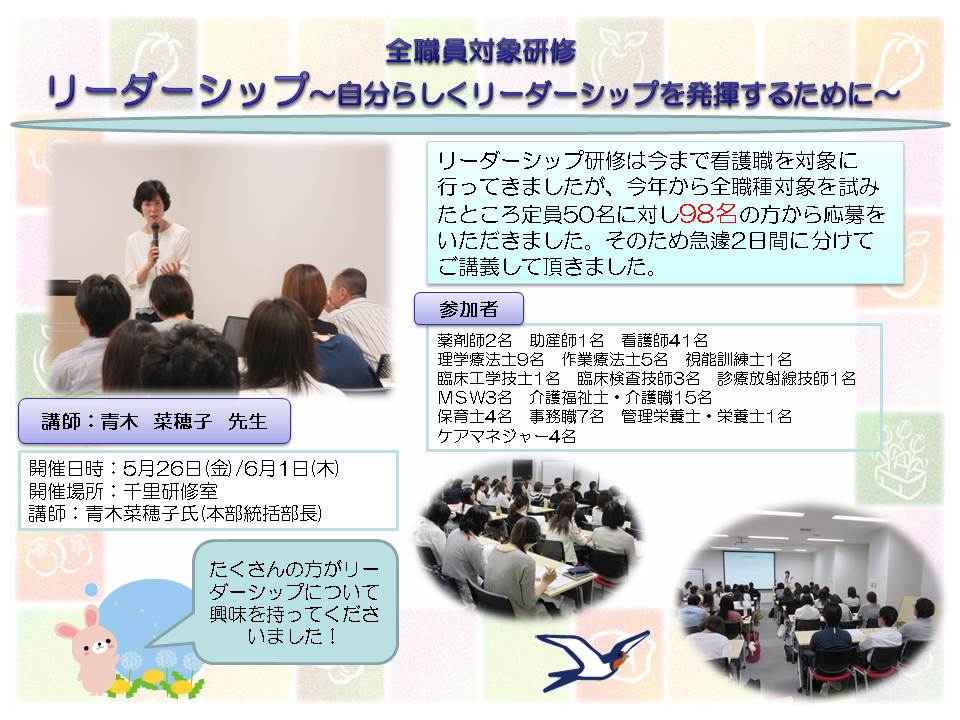 全職員対象研修

リーダーシップ～自分らしくリーダーシップを発揮するために～

リーダーシップ研修は今まで看護職を対象に行ってきましたが、今年から全職種対象を試みたところ定員50名に対し98名の方から応募をいただきました。そのため急遽2日間に分けてご講義して頂きました。

参加者

薬剤師2名　助産師1名　看護師41名
理学療法士9名　作業療法士5名　視能訓練士1名
臨床工学技士1名　臨床検査技師3名　診療放射線技師1名
MSW3名　介護福祉士・介護職15名
保育士4名　事務職7名　管理栄養士・栄養士1名
ケアマネジャー4名

講師：青木　菜穂子　先生

開催日時：5月26日(金)/6月1日(木)
開催場所：千里研修室
講師：青木菜穂子氏(本部統括部長)

たくさんの方がリーダーシップについて興味を持ってくださいました！